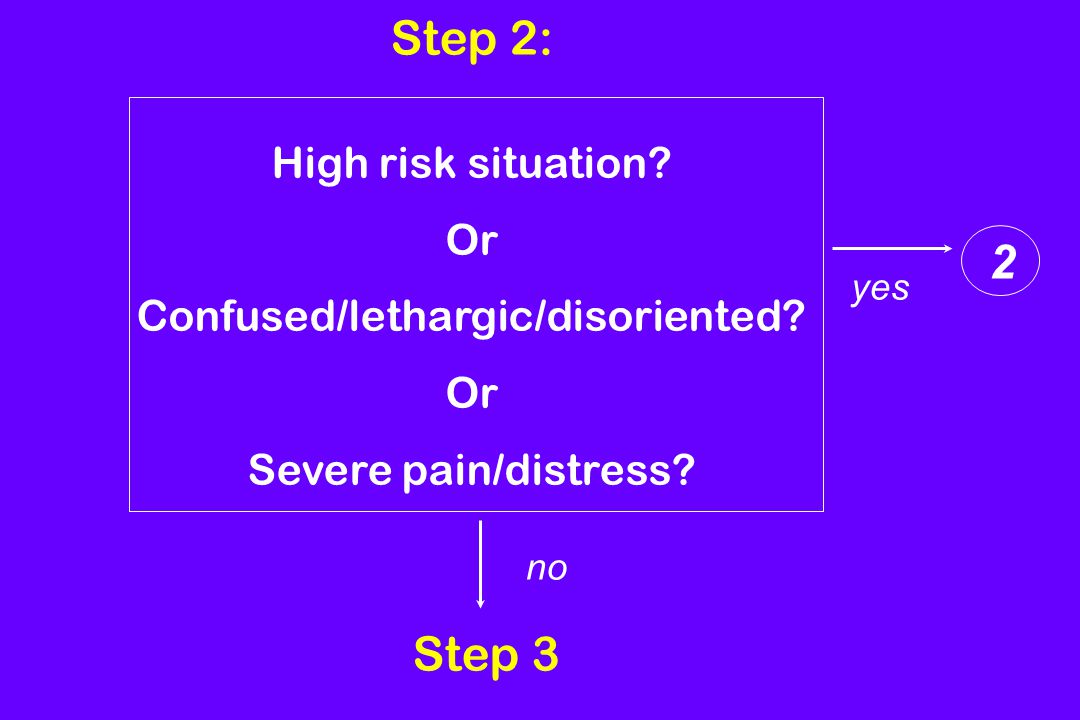 Step 2:

High risk situation?

Or

Confused/lethargic/disoriented?

Or

Severe pain/distress?

yes

2

no

Step 3